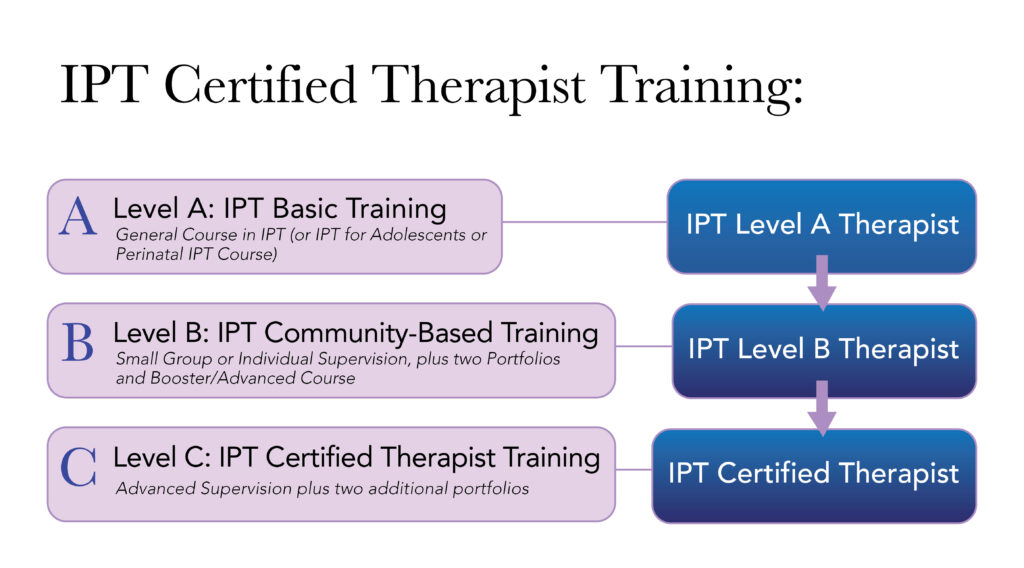 IPT Certified Therapist Training:

A Level A: IPT Basic Training
General Course in IPT (or IPT for Adolescents or Perinatal IPT Course)

IPT Level A Therapist

B Level B: IPT Community-Based Training
Small Group or Individual Supervision, plus two Portfolios and Booster/Advanced Course

IPT Level B Therapist

C Level C: IPT Certified Therapist Training
Advanced Supervision plus two additional portfolios

IPT Certified Therapist